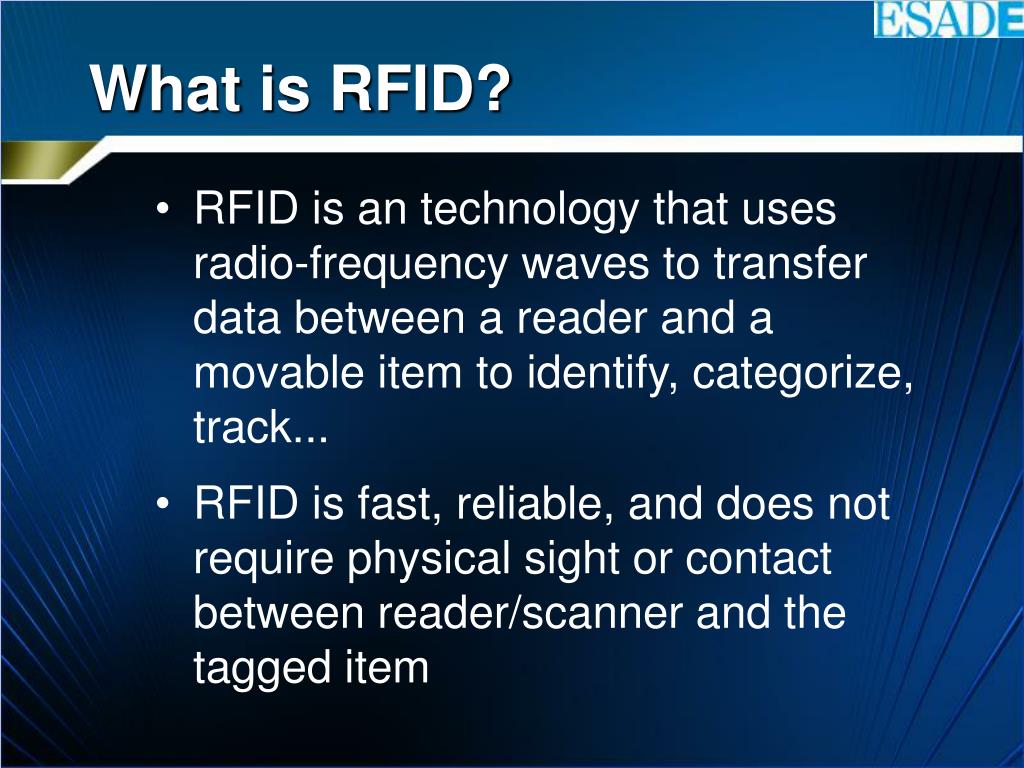 ESADE

What is RFID?

• RFID is an technology that uses radio-frequency waves to transfer data between a reader and a movable item to identify, categorize, track...

• RFID is fast, reliable, and does not require physical sight or contact between reader/scanner and the tagged item